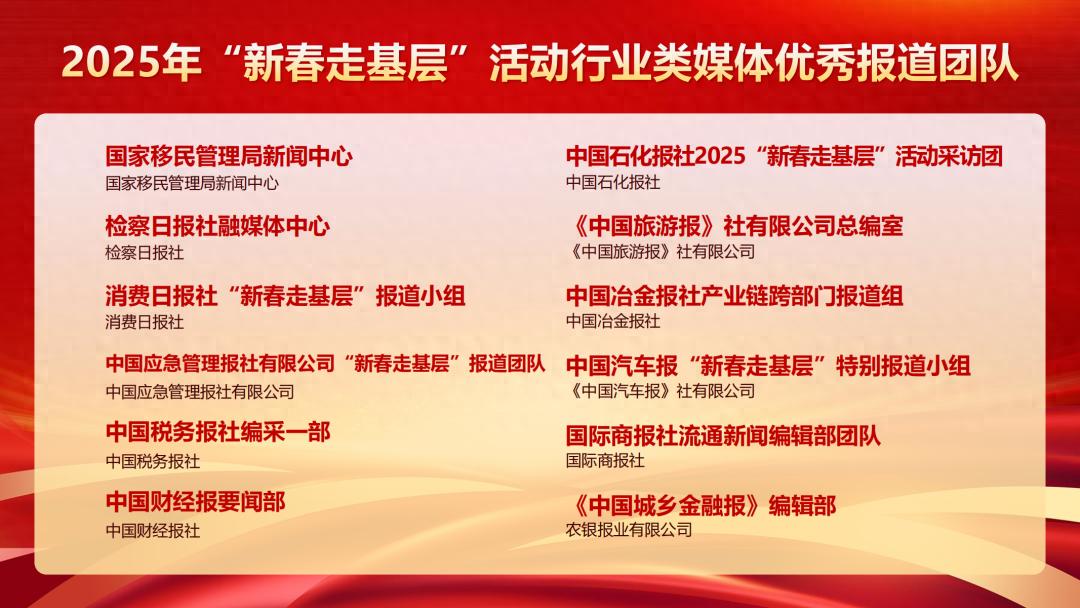 2025年“新春走基层”活动行业类媒体优秀报道团队

国家移民管理局新闻中心
国家移民管理局新闻中心

检察日报社融媒体中心
检察日报社

消费日报社“新春走基层”报道小组
消费日报社

中国应急管理报社有限公司“新春走基层”报道团队
中国应急管理报社有限公司

中国税务报社编采一部
中国税务报社

中国财经报要闻部
中国财经报社

中国石化报社2025“新春走基层”活动采访团
中国石化报社

《中国旅游报》社有限公司总编室
《中国旅游报》社有限公司

中国冶金报社产业链跨部门报道组
中国冶金报社

中国汽车报“新春走基层”特别报道小组
《中国汽车报》社有限公司

国际商报社流通新闻编辑部团队
国际商报社

《中国城乡金融报》编辑部
农银报业有限公司